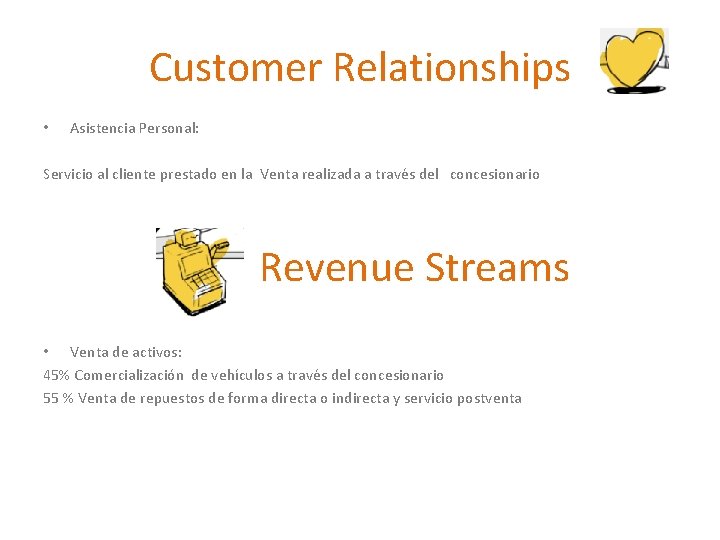 Customer Relationships

• Asistencia Personal:

Servicio al cliente prestado en la Venta realizada a través del concesionario

Revenue Streams

• Venta de activos:
45% Comercialización de vehículos a través del concesionario
55 % Venta de repuestos de forma directa o indirecta y servicio postventa